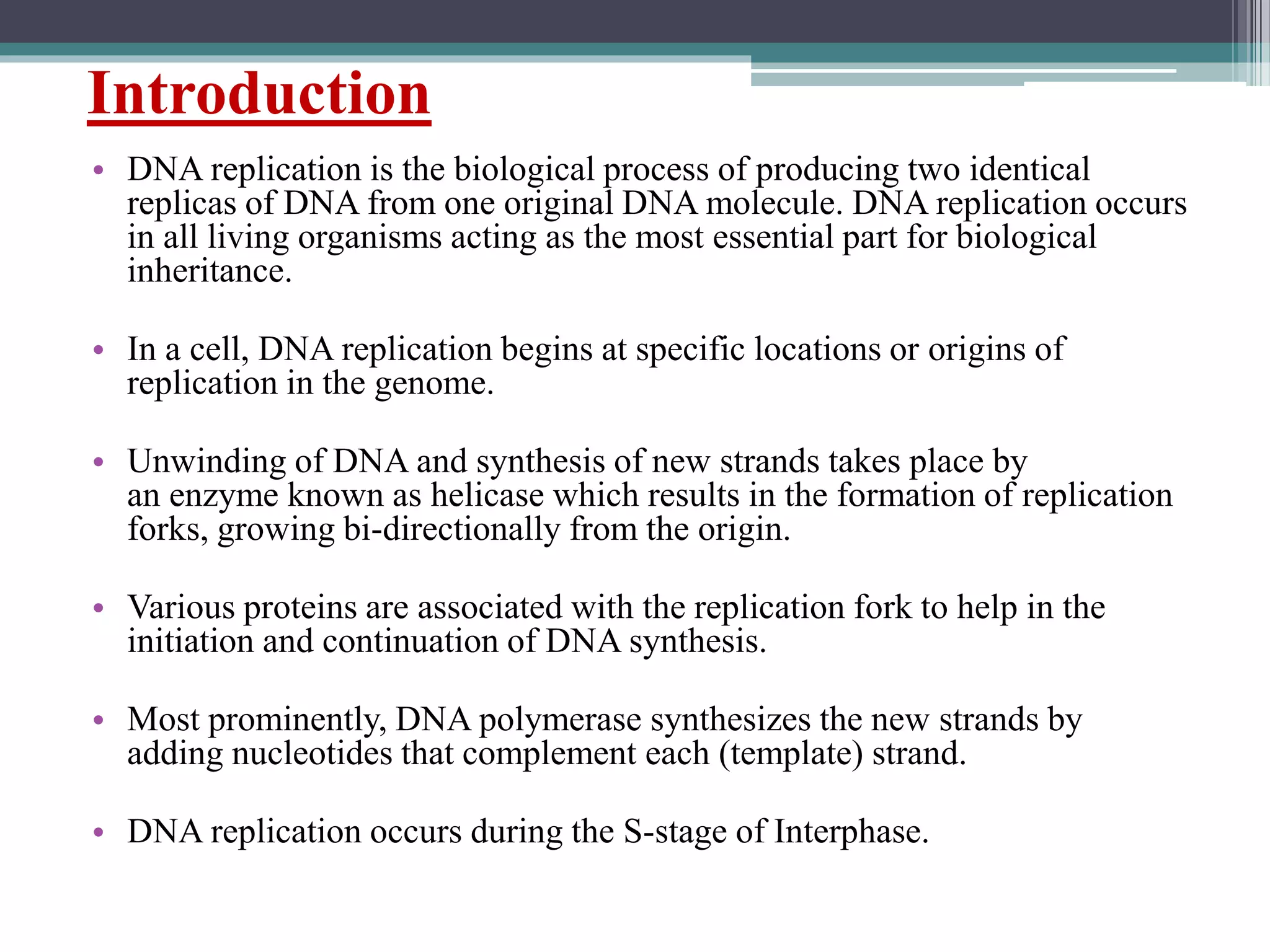 Introduction

• DNA replication is the biological process of producing two identical replicas of DNA from one original DNA molecule. DNA replication occurs in all living organisms acting as the most essential part for biological inheritance.

• In a cell, DNA replication begins at specific locations or origins of replication in the genome.

• Unwinding of DNA and synthesis of new strands takes place by an enzyme known as helicase which results in the formation of replication forks, growing bi-directionally from the origin.

• Various proteins are associated with the replication fork to help in the initiation and continuation of DNA synthesis.

• Most prominently, DNA polymerase synthesizes the new strands by adding nucleotides that complement each (template) strand.

• DNA replication occurs during the S-stage of Interphase.